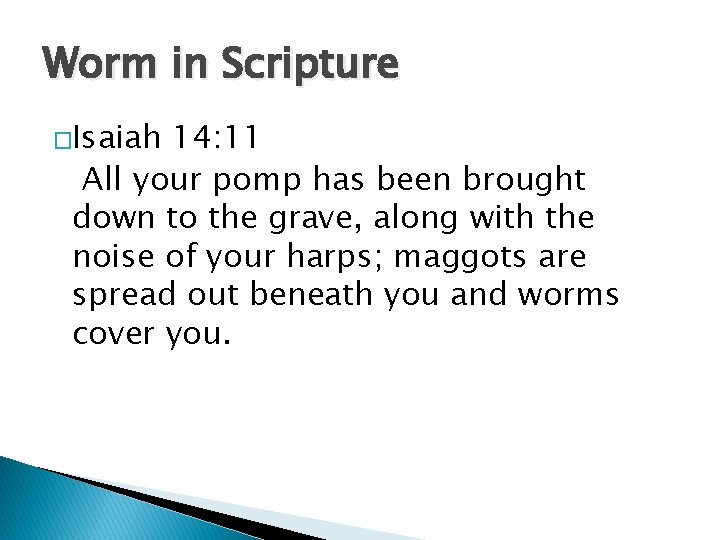 Worm in Scripture

Isaiah 14:11

All your pomp has been brought down to the grave, along with the noise of your harps; maggots are spread out beneath you and worms cover you.